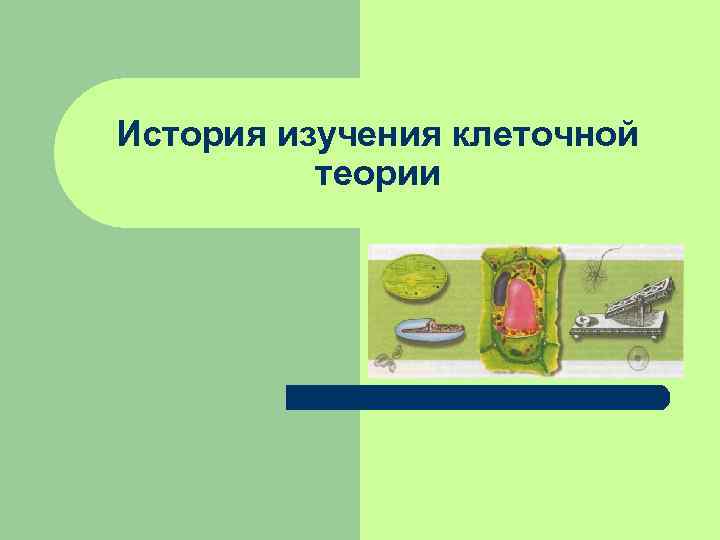 История изучения клеточной теории